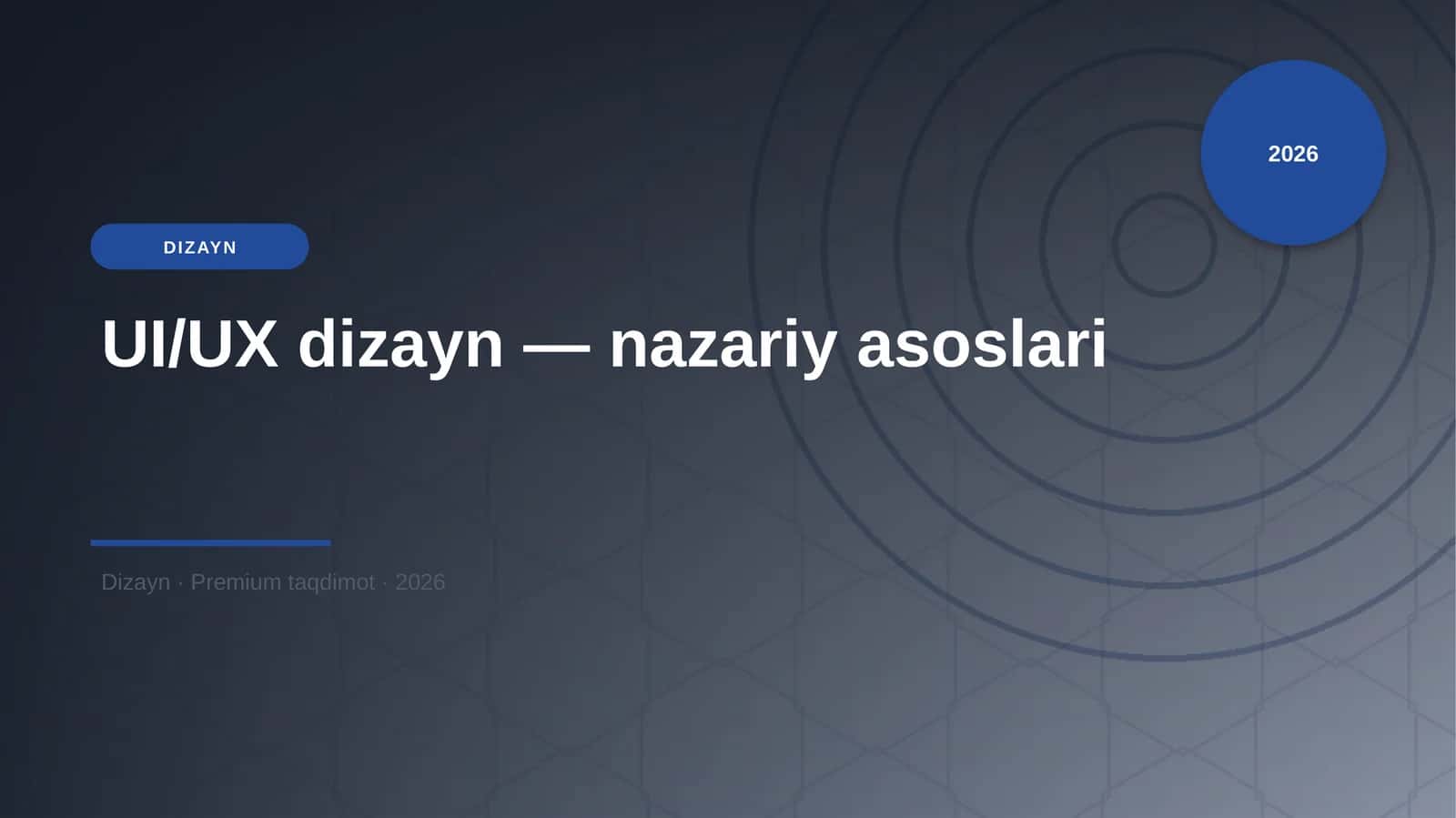 2026

DIZAYN

UI/UX dizayn — nazariy asoslari

Dizayn · Premium taqdimot · 2026